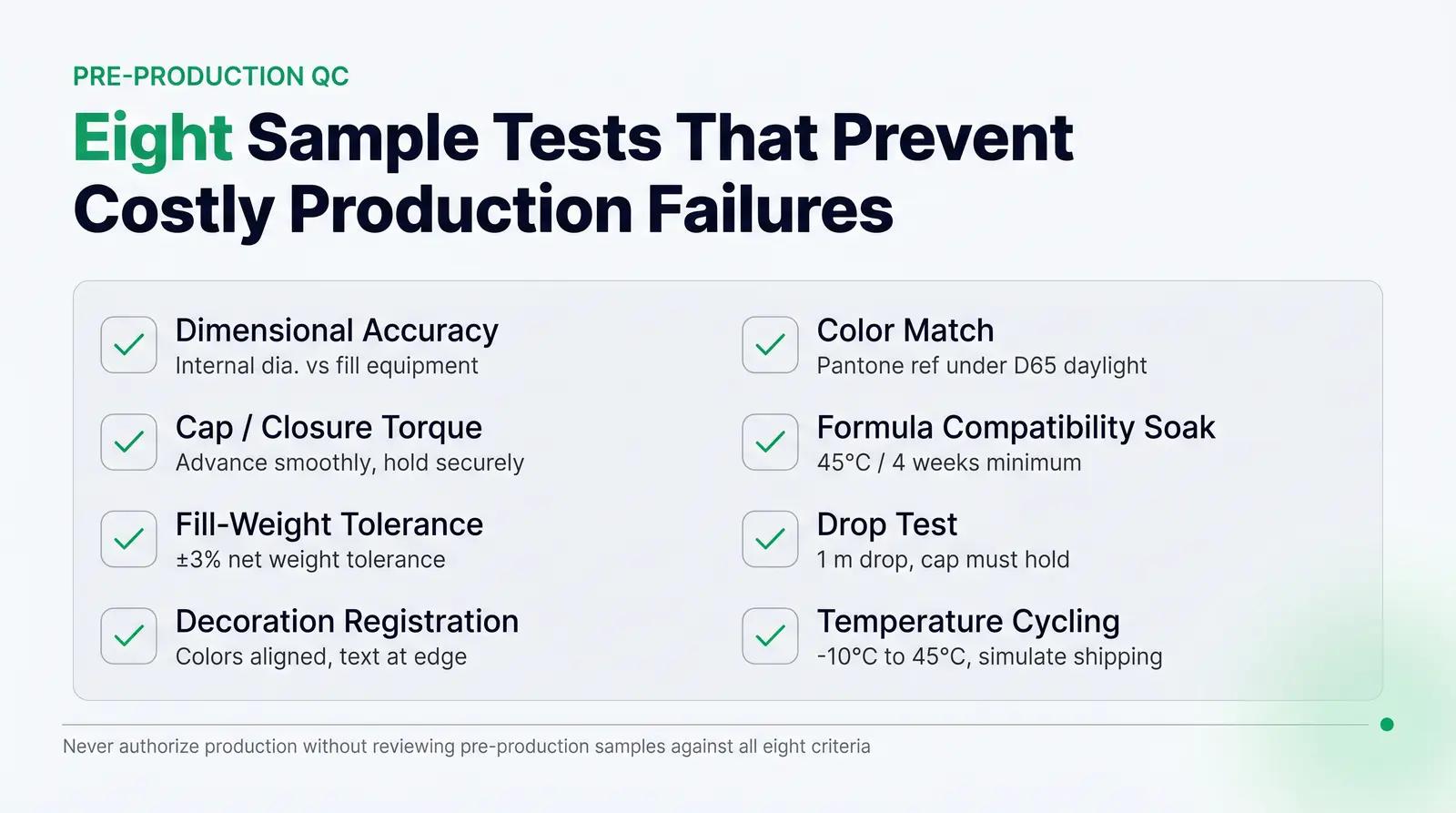 PRE-PRODUCTION QC

Eight Sample Tests That Prevent Costly Production Failures

Dimensional Accuracy
Internal dia. vs fill equipment

Cap / Closure Torque
Advance smoothly, hold securely

Fill-Weight Tolerance
±3% net weight tolerance

Decoration Registration
Colors aligned, text at edge

Color Match
Pantone ref under D65 daylight

Formula Compatibility Soak
45°C / 4 weeks minimum

Drop Test
1 m drop, cap must hold

Temperature Cycling
-10°C to 45°C, simulate shipping

Never authorize production without reviewing pre-production samples against all eight criteria